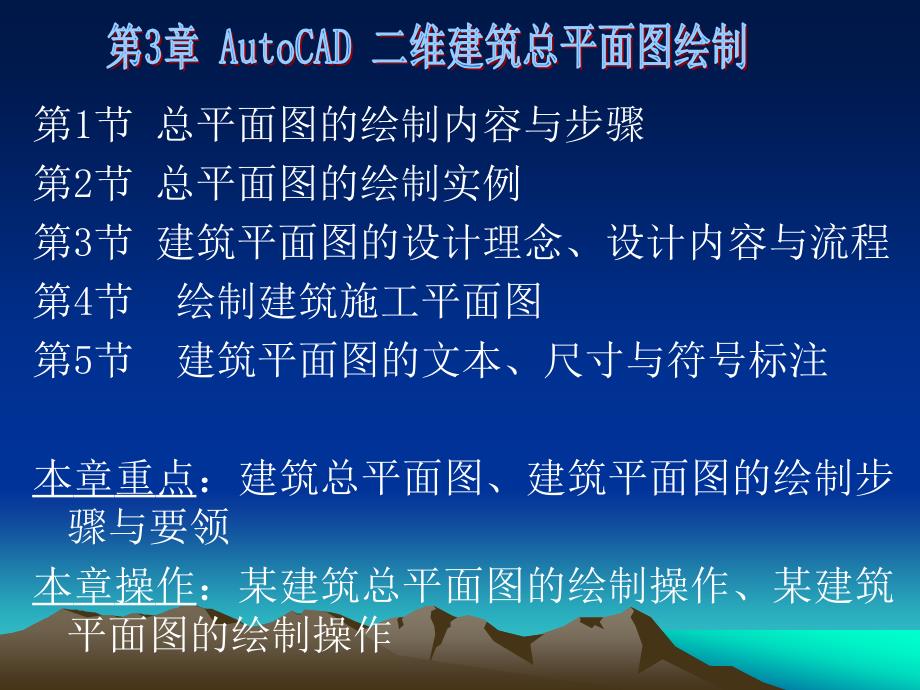 第3章 AutoCAD 二维建筑总平面图绘制

第1节 总平面图的绘制内容与步骤
第2节 总平面图的绘制实例
第3节 建筑平面图的设计理念、设计内容与流程
第4节 绘制建筑施工平面图
第5节 建筑平面图的文本、尺寸与符号标注

本章重点：建筑总平面图、建筑平面图的绘制步骤与要领

本章操作：某建筑总平面图的绘制操作、某建筑平面图的绘制操作